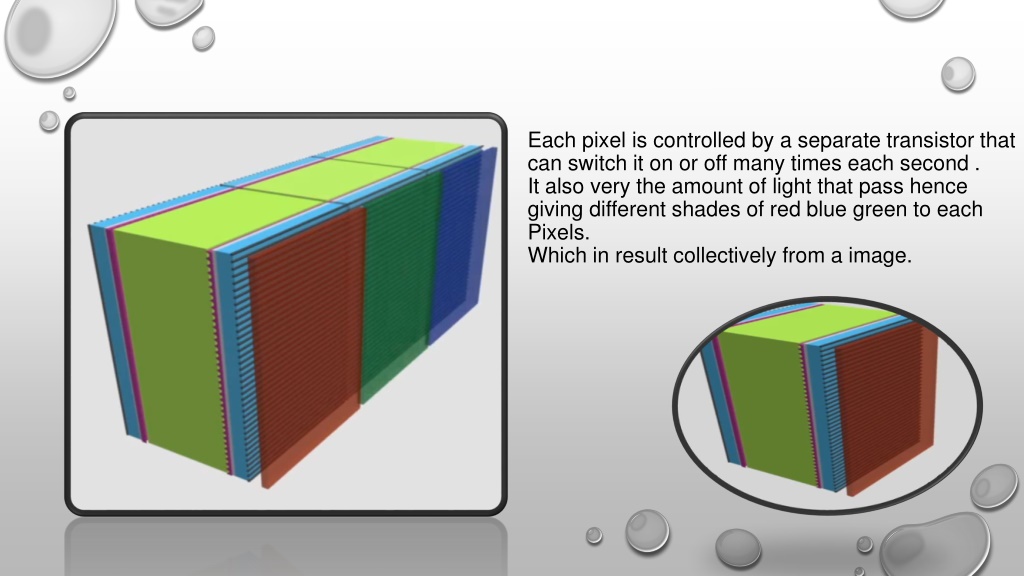 Each pixel is controlled by a separate transistor that can switch it on or off many times each second .
It also very the amount of light that pass hence giving different shades of red blue green to each Pixels.
Which in result collectively from a image.